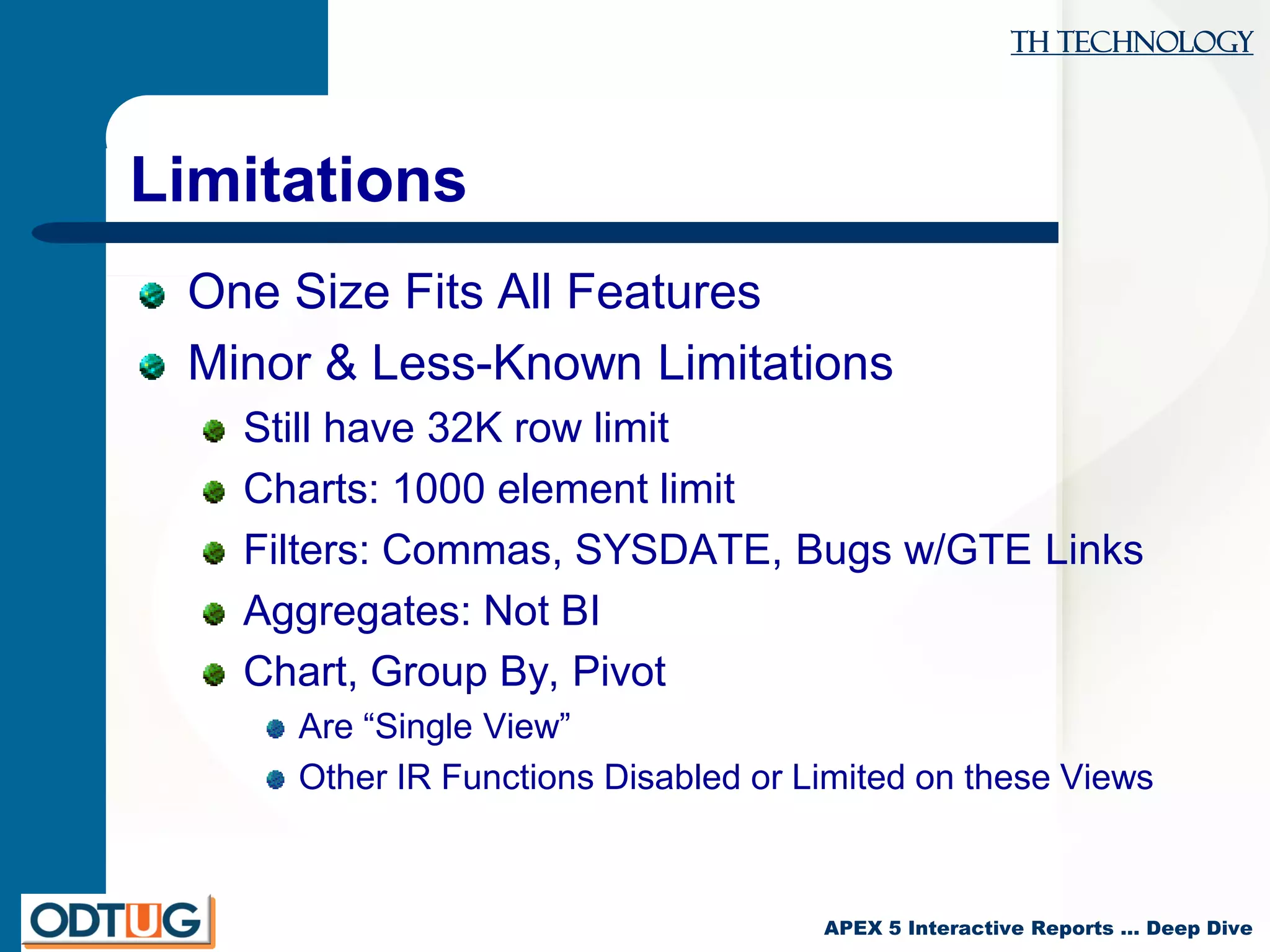 TH TECHNOLOGY

Limitations

One Size Fits All Features

Minor & Less-Known Limitations

Still have 32K row limit

Charts: 1000 element limit

Filters: Commas, SYSDATE, Bugs w/GTE Links

Aggregates: Not BI

Chart, Group By, Pivot

Are “Single View”

Other IR Functions Disabled or Limited on these Views

ODTUG

APEX 5 Interactive Reports … Deep Dive